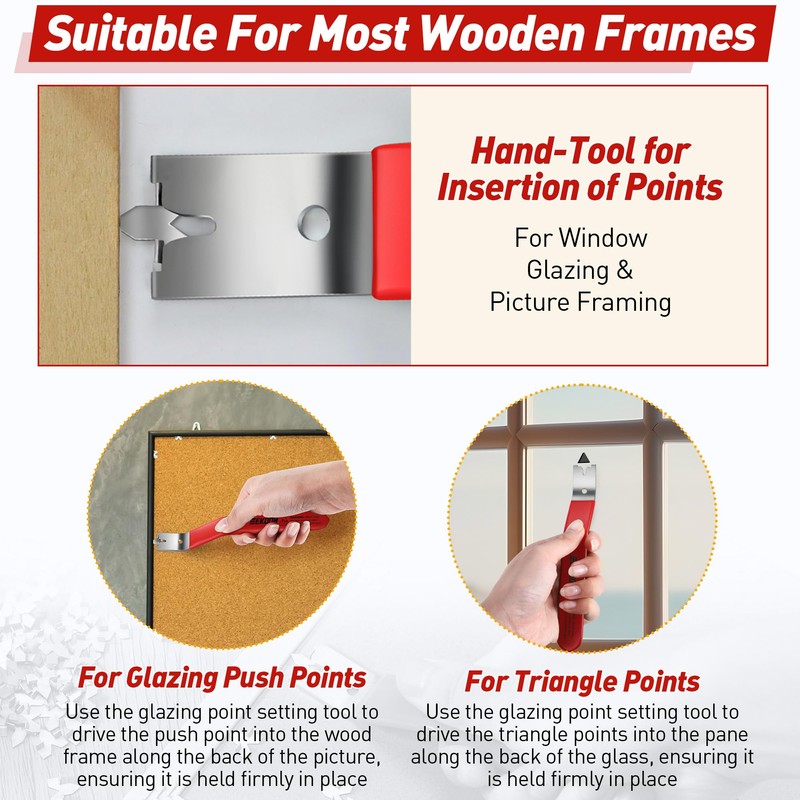 Suitable For Most Wooden Frames

Hand-Tool for Insertion of Points

For Window Glazing & Picture Framing

For Glazing Push Points

Use the glazing point setting tool to drive the push point into the wood frame along the back of the picture, ensuring it is held firmly in place

For Triangle Points

Use the glazing point setting tool to drive the triangle points into the pane along the back of the glass, ensuring it is held firmly in place